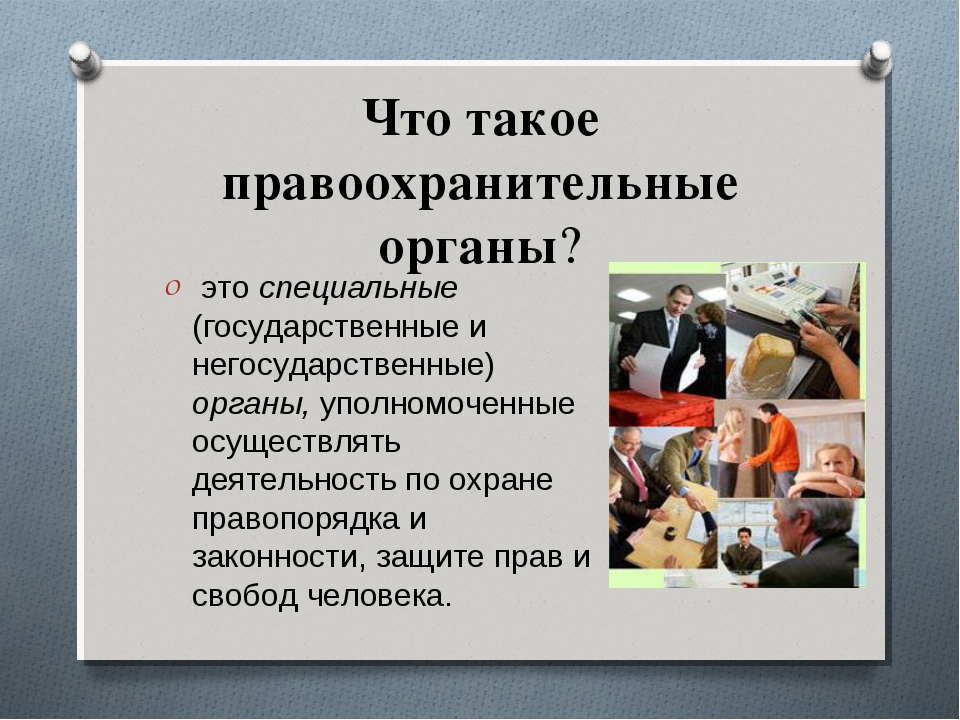 Что такое правоохранительные органы?

это специальные (государственные и негосударственные) органы, уполномоченные осуществлять деятельность по охране правопорядка и законности, защите прав и свобод человека.